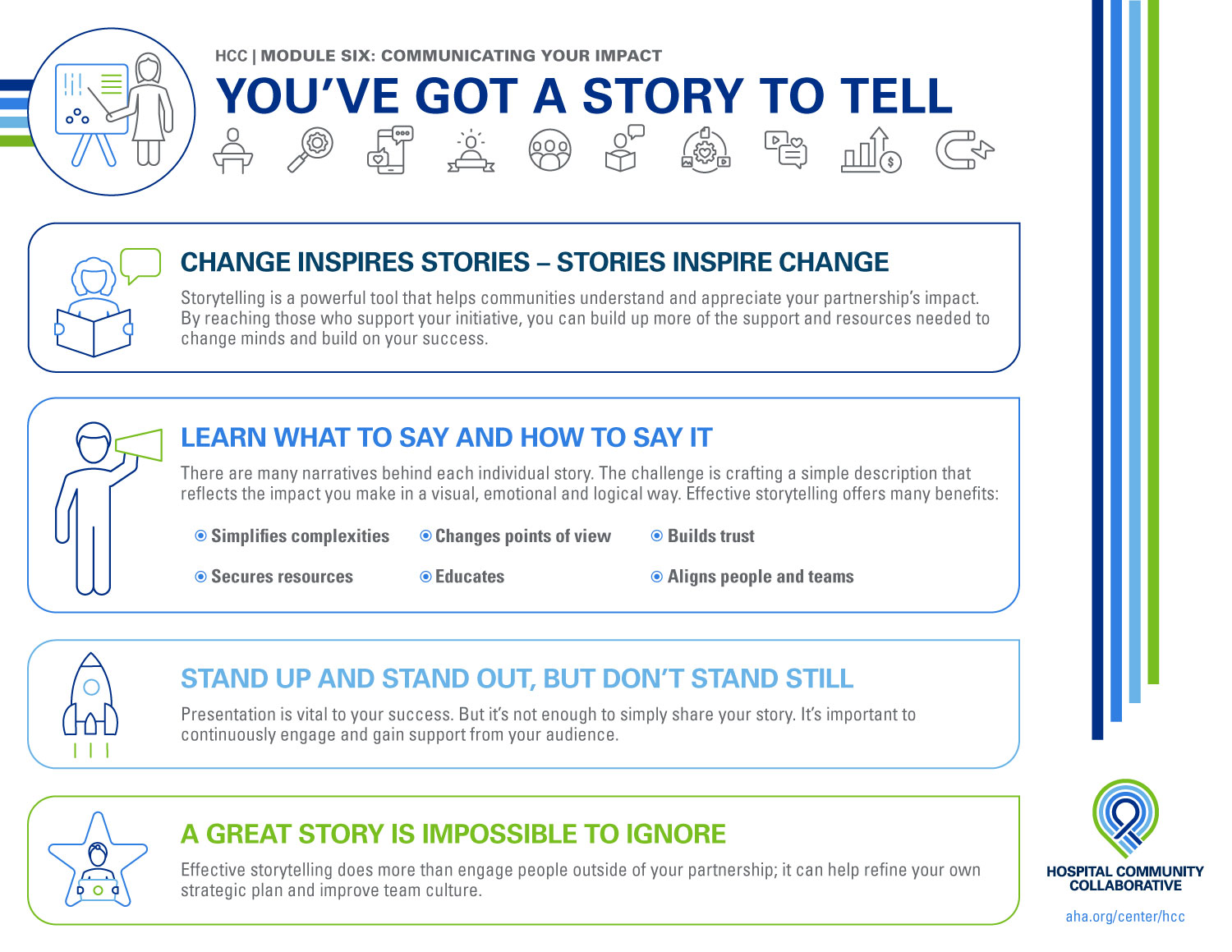 HCC | MODULE SIX: COMMUNICATING YOUR IMPACT

YOU'VE GOT A STORY TO TELL

CHANGE INSPIRES STORIES – STORIES INSPIRE CHANGE

Storytelling is a powerful tool that helps communities understand and appreciate your partnership's impact. By reaching those who support your initiative, you can build up more of the support and resources needed to change minds and build on your success.

LEARN WHAT TO SAY AND HOW TO SAY IT

There are many narratives behind each individual story. The challenge is crafting a simple description that reflects the impact you make in a visual, emotional and logical way. Effective storytelling offers many benefits:

Simplifies complexities
Changes points of view
Builds trust
Secures resources
Educates
Aligns people and teams

STAND UP AND STAND OUT, BUT DON'T STAND STILL

Presentation is vital to your success. But it's not enough to simply share your story. It's important to continuously engage and gain support from your audience.

A GREAT STORY IS IMPOSSIBLE TO IGNORE

Effective storytelling does more than engage people outside of your partnership; it can help refine your own strategic plan and improve team culture.

HOSPITAL COMMUNITY COLLABORATIVE

aha.org/center/hcc